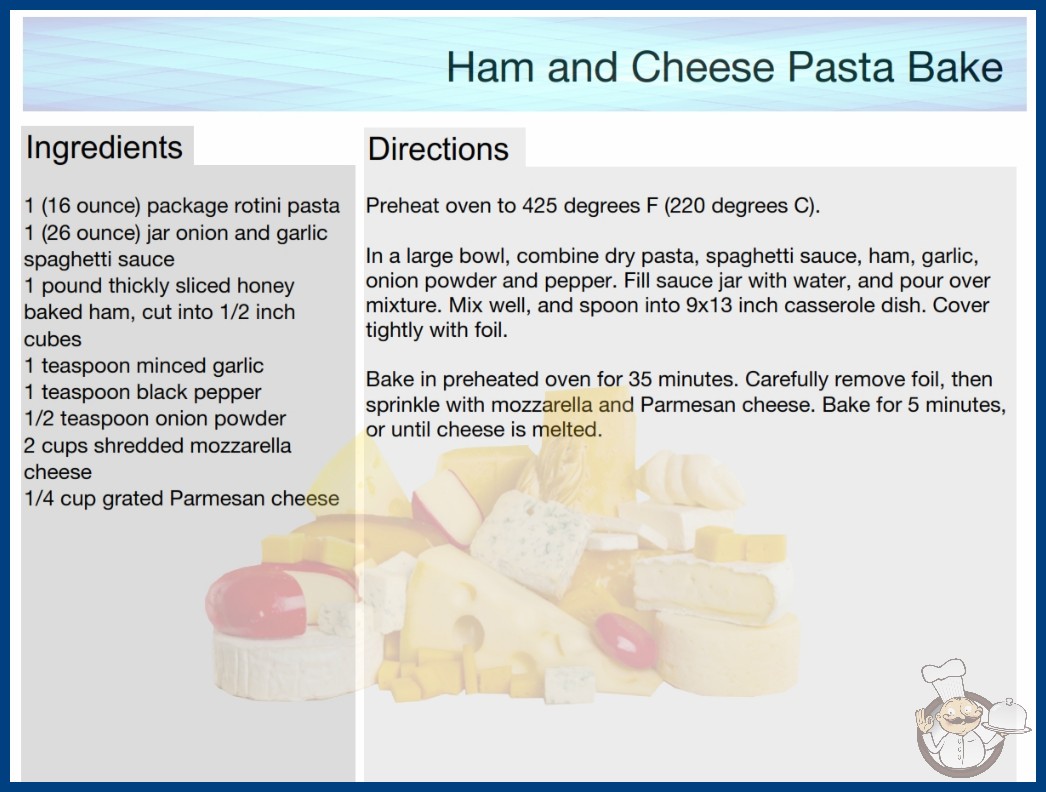 Ham and Cheese Pasta Bake

Ingredients

1 (16 ounce) package rotini pasta
1 (26 ounce) jar onion and garlic spaghetti sauce
1 pound thickly sliced honey baked ham, cut into 1/2 inch cubes
1 teaspoon minced garlic
1 teaspoon black pepper
1/2 teaspoon onion powder
2 cups shredded mozzarella cheese
1/4 cup grated Parmesan cheese

Directions

Preheat oven to 425 degrees F (220 degrees C).

In a large bowl, combine dry pasta, spaghetti sauce, ham, garlic, onion powder and pepper. Fill sauce jar with water, and pour over mixture. Mix well, and spoon into 9x13 inch casserole dish. Cover tightly with foil.

Bake in preheated oven for 35 minutes. Carefully remove foil, then sprinkle with mozzarella and Parmesan cheese. Bake for 5 minutes, or until cheese is melted.